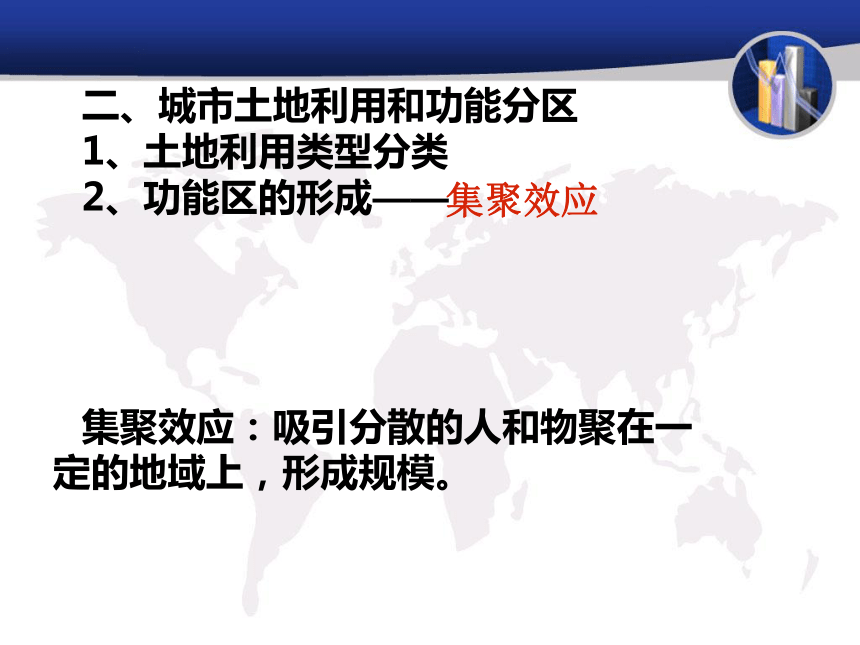 二、城市土地利用和功能分区
1、土地利用类型分类
2、功能区的形成——集聚效应

集聚效应：吸引分散的人和物聚在一定的地域上，形成规模。